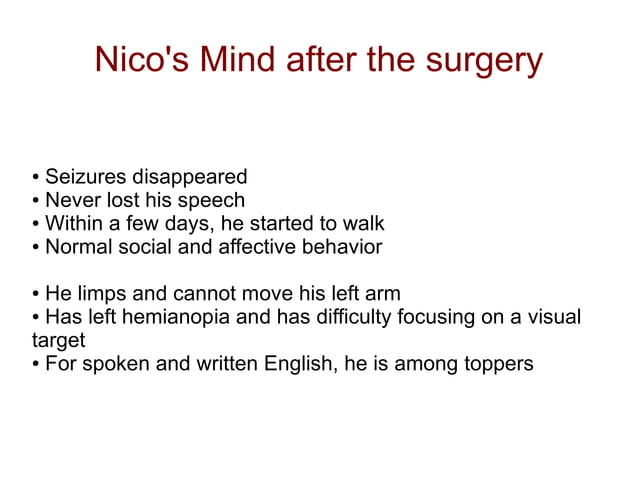 Nico's Mind after the surgery

• Seizures disappeared
• Never lost his speech
• Within a few days, he started to walk
• Normal social and affective behavior

• He limps and cannot move his left arm
• Has left hemianopia and has difficulty focusing on a visual target
• For spoken and written English, he is among toppers